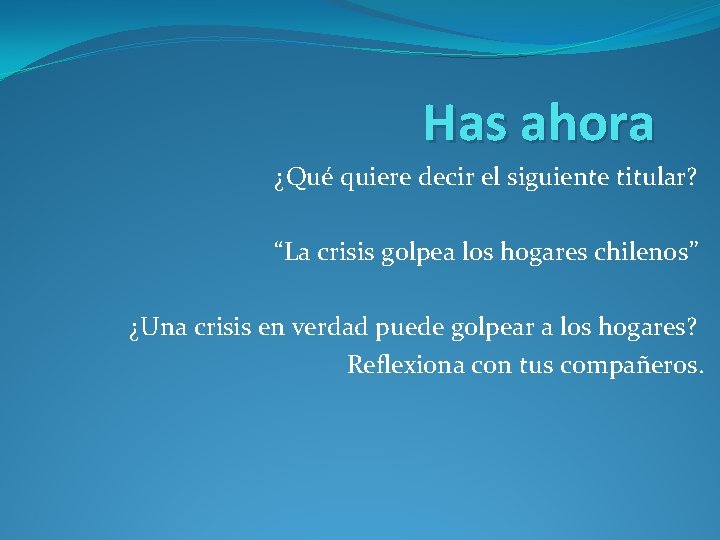 Has ahora

¿Qué quiere decir el siguiente titular?

“La crisis golpea los hogares chilenos”

¿Una crisis en verdad puede golpear a los hogares? Reflexiona con tus compañeros.